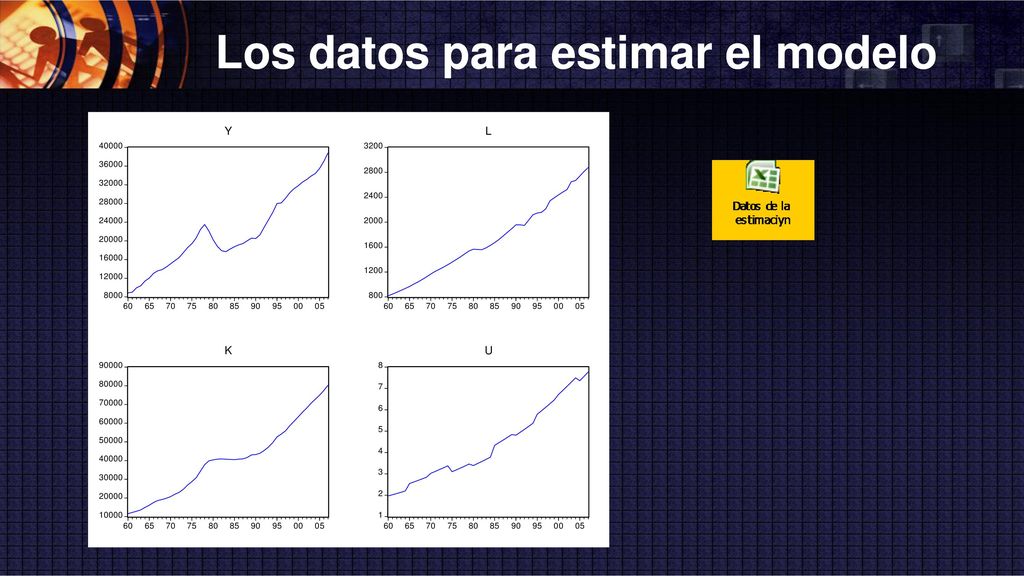 Los datos para estimar el modelo

Y
40000
36000
32000
28000
24000
20000
16000
12000
8000
60 65 70 75 80 85 90 95 00 05

L
3200
2800
2400
2000
1600
1200
800
60 65 70 75 80 85 90 95 00 05

K
90000
80000
70000
60000
50000
40000
30000
20000
10000
60 65 70 75 80 85 90 95 00 05

U
8
7
6
5
4
3
2
1
60 65 70 75 80 85 90 95 00 05

Datos de la estimaciyn